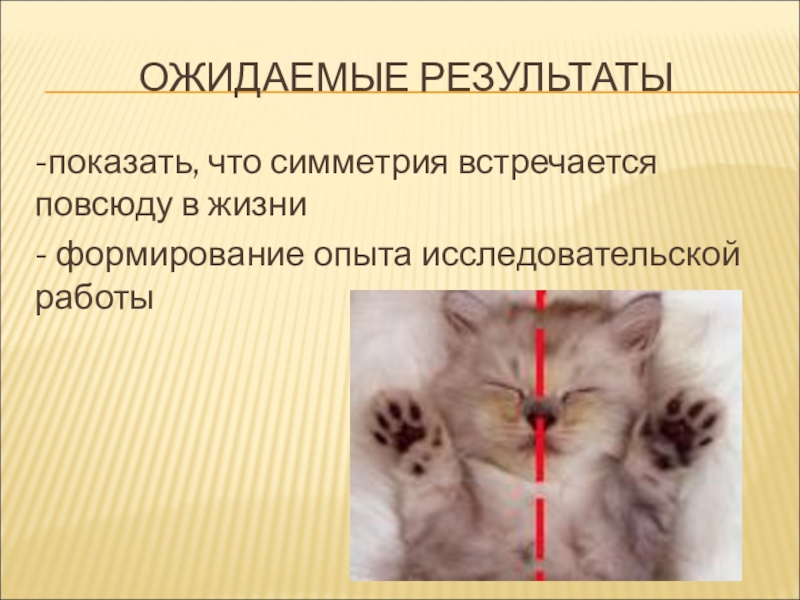 ОЖИДАЕМЫЕ РЕЗУЛЬТАТЫ

-показать, что симметрия встречается повсюду в жизни

- формирование опыта исследовательской работы